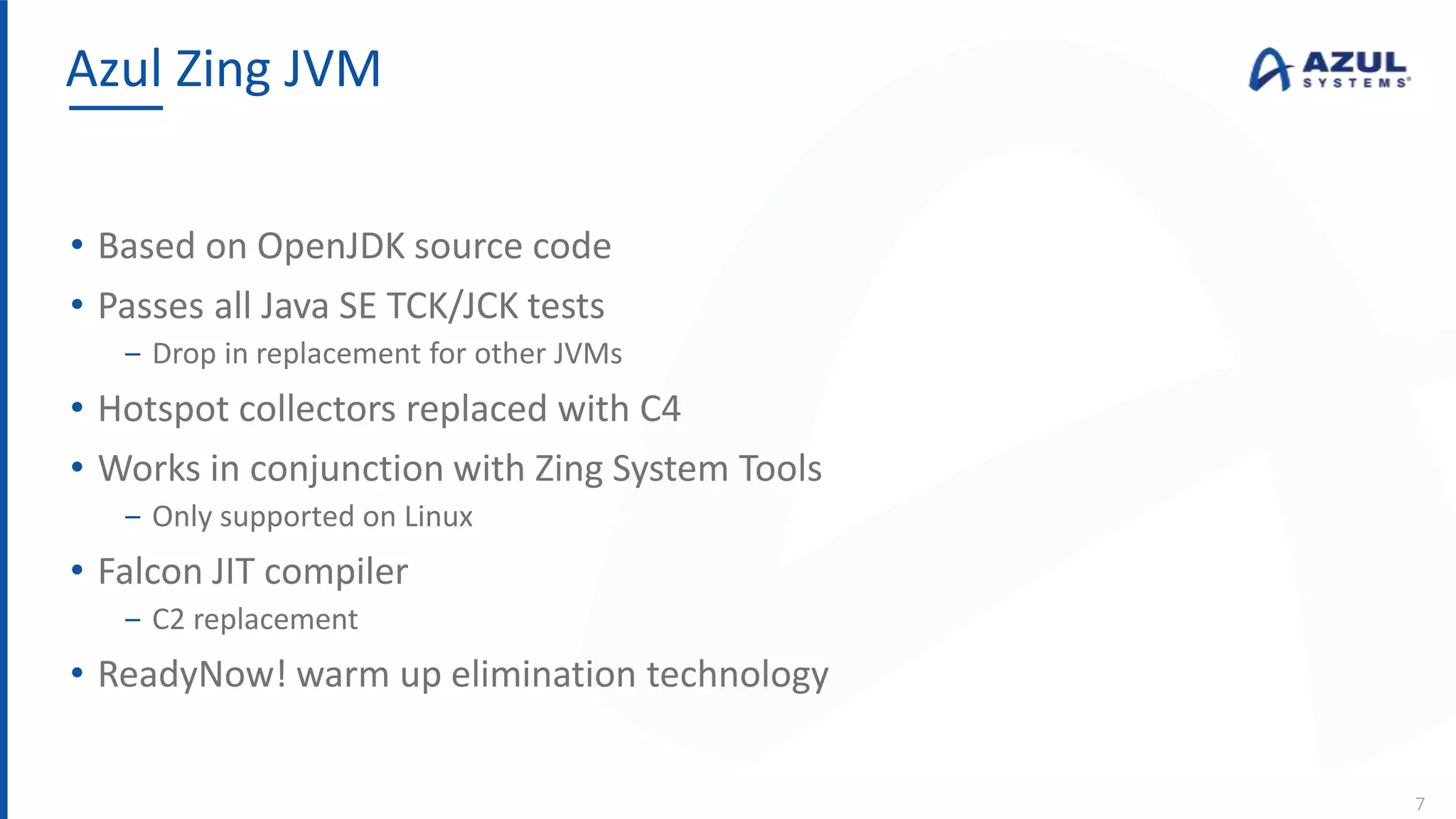 Azul Zing JVM

AZUL SYSTEMS

• Based on OpenJDK source code
• Passes all Java SE TCK/JCK tests
 – Drop in replacement for other JVMs
• Hotspot collectors replaced with C4
• Works in conjunction with Zing System Tools
 – Only supported on Linux
• Falcon JIT compiler
 – C2 replacement
• ReadyNow! warm up elimination technology

7